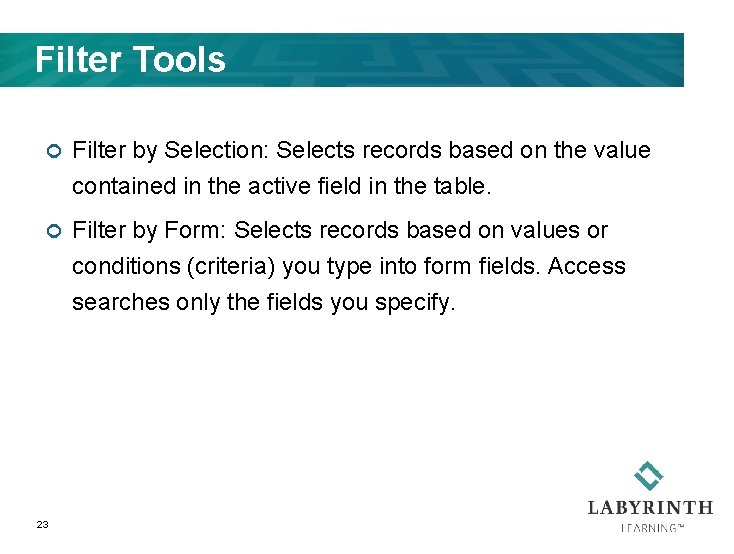 Filter Tools

Filter by Selection: Selects records based on the value contained in the active field in the table.

Filter by Form: Selects records based on values or conditions (criteria) you type into form fields. Access searches only the fields you specify.

23

LABYRINTH
LEARNING™